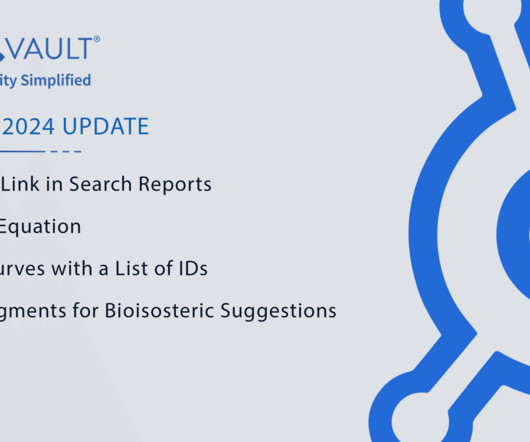 VAULT®
ity Simplified

2024 UPDATE

Link in Search Reports

Equation

urves with a List of IDs

gments for Bioisosteric Suggestions